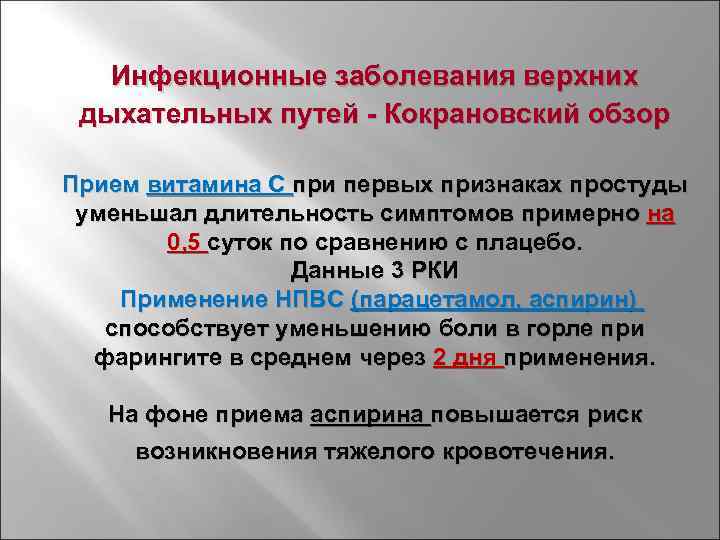 Инфекционные заболевания верхних дыхательных путей - Кокрановский обзор

Прием витамина С при первых признаках простуды уменьшал длительность симптомов примерно на 0,5 суток по сравнению с плацебо.
Данные 3 РКИ
Применение НПВС (парацетамол, аспирин) способствует уменьшению боли в горле при фарингите в среднем через 2 дня применения.

На фоне приема аспирина повышается риск возникновения тяжелого кровотечения.